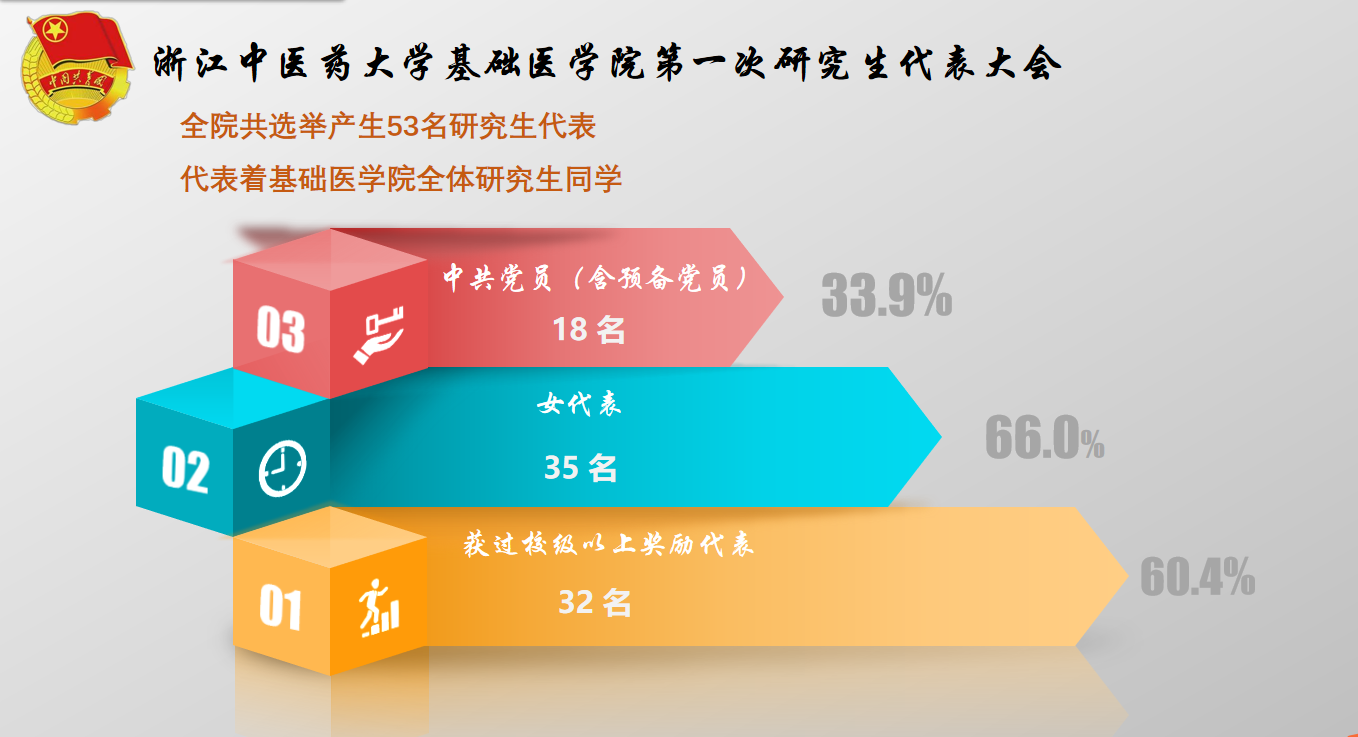 中国共青团

浙江中医药大学基础医学院第一次研究生代表大会

全院共选举产生53名研究生代表

代表着基础医学院全体研究生同学

03

中共党员（含预备党员）

18 名

33.9%

02

女代表

35 名

66.0%

01

获过校级以上奖励代表

32 名

60.4%